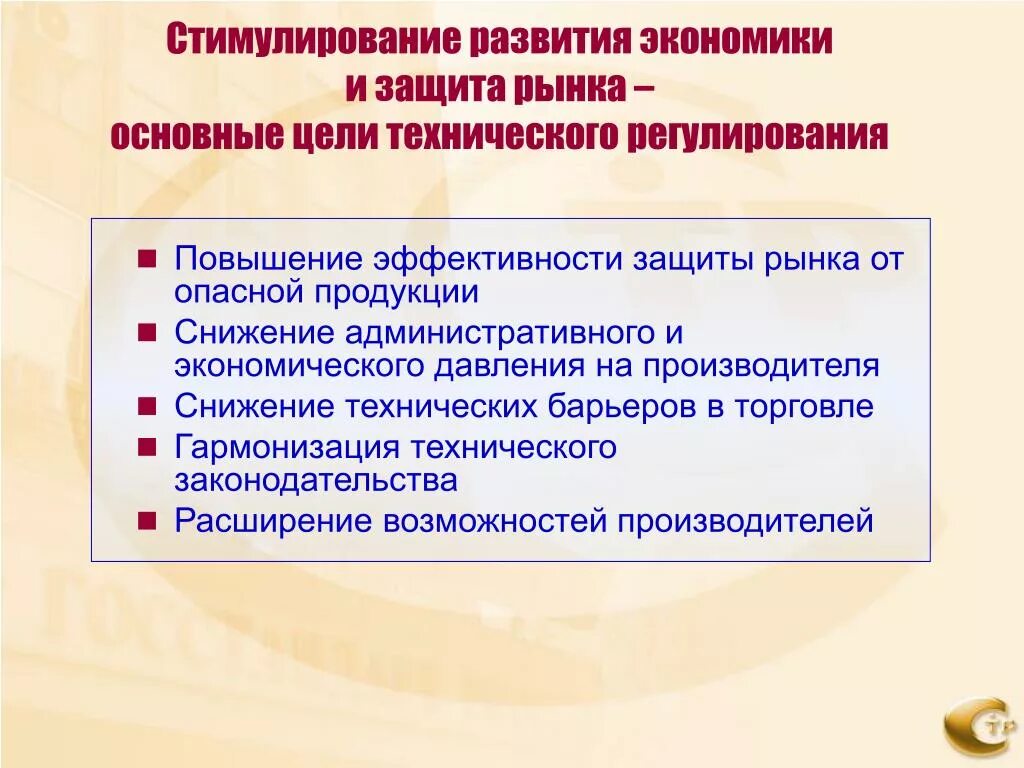 Стимулирование развития экономики и защита рынка – основные цели технического регулирования

- Повышение эффективности защиты рынка от опасной продукции
- Снижение административного и экономического давления на производителя
- Снижение технических барьеров в торговле
- Гармонизация технического законодательства
- Расширение возможностей производителей